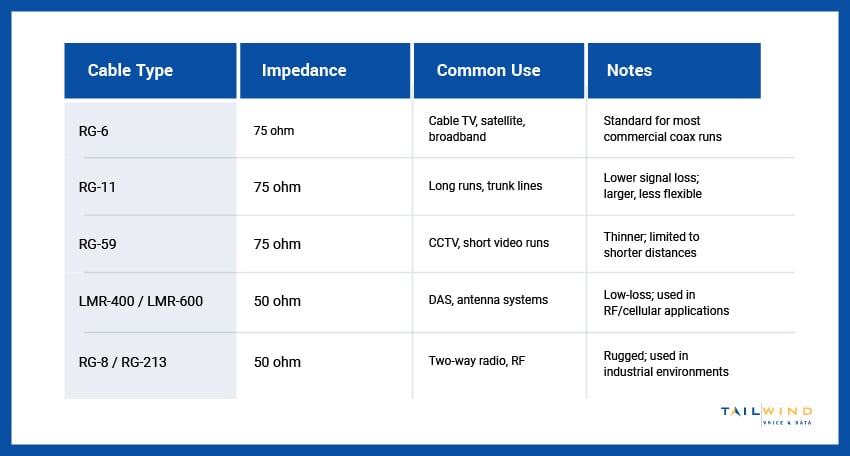 | Cable Type | Impedance | Common Use | Notes |
|---|---|---|---|
| RG-6 | 75 ohm | Cable TV, satellite, broadband | Standard for most commercial coax runs |
| RG-11 | 75 ohm | Long runs, trunk lines | Lower signal loss; larger, less flexible |
| RG-59 | 75 ohm | CCTV, short video runs | Thinner; limited to shorter distances |
| LMR-400 / LMR-600 | 50 ohm | DAS, antenna systems | Low-loss; used in RF/cellular applications |
| RG-8 / RG-213 | 50 ohm | Two-way radio, RF | Rugged; used in industrial environments |

TAILWIND
VOICE & DATA